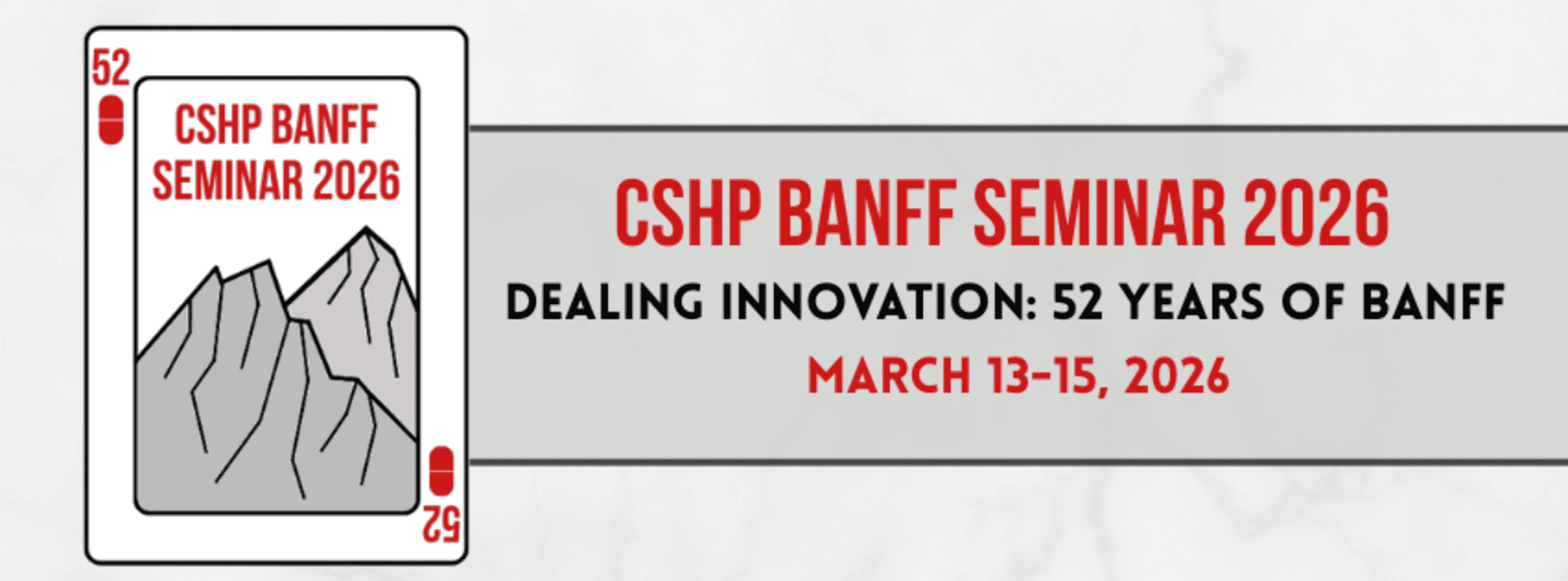 52

CSHP BANFF SEMINAR 2026

52

CSHP BANFF SEMINAR 2026

DEALING INNOVATION: 52 YEARS OF BANFF

MARCH 13–15, 2026